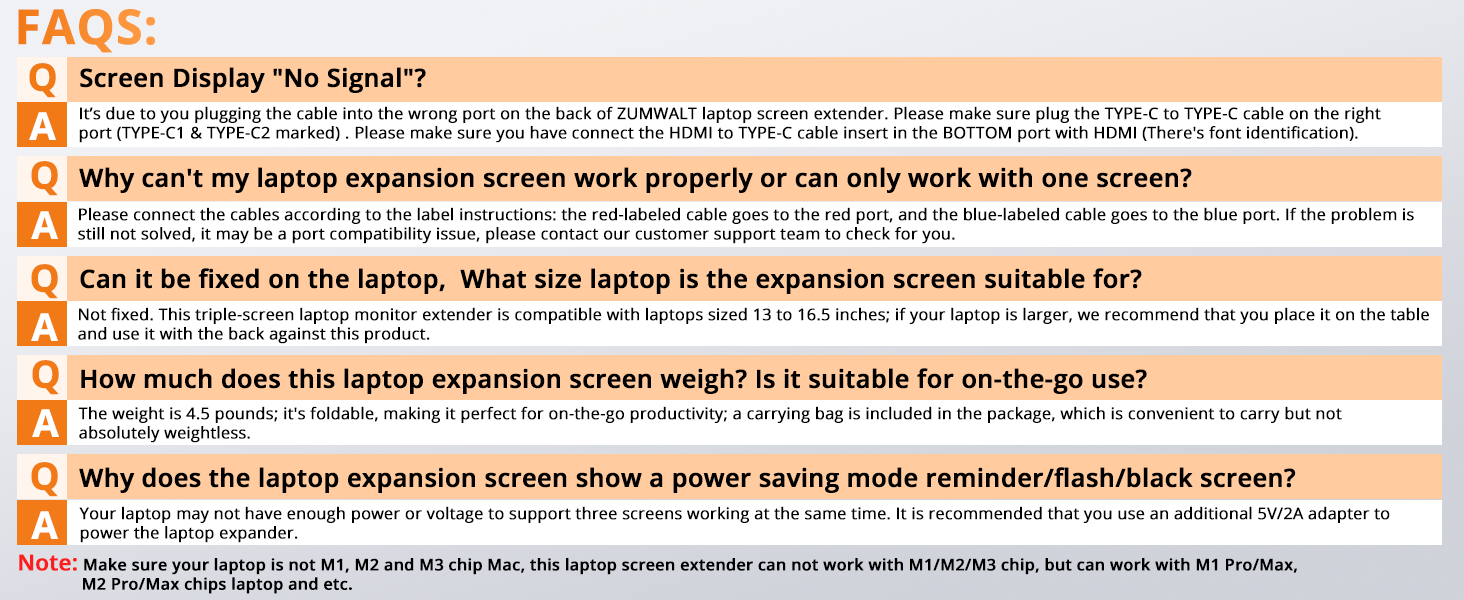 FAQS:

Q Screen Display "No Signal"?

A It's due to you plugging the cable into the wrong port on the back of ZUMWALT laptop screen extender. Please make sure plug the TYPE-C to TYPE-C cable on the right port (TYPE-C1 & TYPE-C2 marked) . Please make sure you have connect the HDMI to TYPE-C cable insert in the BOTTOM port with HDMI (There's font identification).

Q Why can't my laptop expansion screen work properly or can only work with one screen?

A Please connect the cables according to the label instructions: the red-labeled cable goes to the red port, and the blue-labeled cable goes to the blue port. If the problem is still not solved, it may be a port compatibility issue, please contact our customer support team to check for you.

Q Can it be fixed on the laptop, What size laptop is the expansion screen suitable for?

A Not fixed. This triple-screen laptop monitor extender is compatible with laptops sized 13 to 16.5 inches; if your laptop is larger, we recommend that you place it on the table and use it with the back against this product.

Q How much does this laptop expansion screen weigh? Is it suitable for on-the-go use?

A The weight is 4.5 pounds; it's foldable, making it perfect for on-the-go productivity; a carrying bag is included in the package, which is convenient to carry but not absolutely weightless.

Q Why does the laptop expansion screen show a power saving mode reminder/flash/black screen?

A Your laptop may not have enough power or voltage to support three screens working at the same time. It is recommended that you use an additional 5V/2A adapter to power the laptop expander.

Note: Make sure your laptop is not M1, M2 and M3 chip Mac, this laptop screen extender can not work with M1/M2/M3 chip, but can work with M1 Pro/Max, M2 Pro/Max chips laptop and etc.